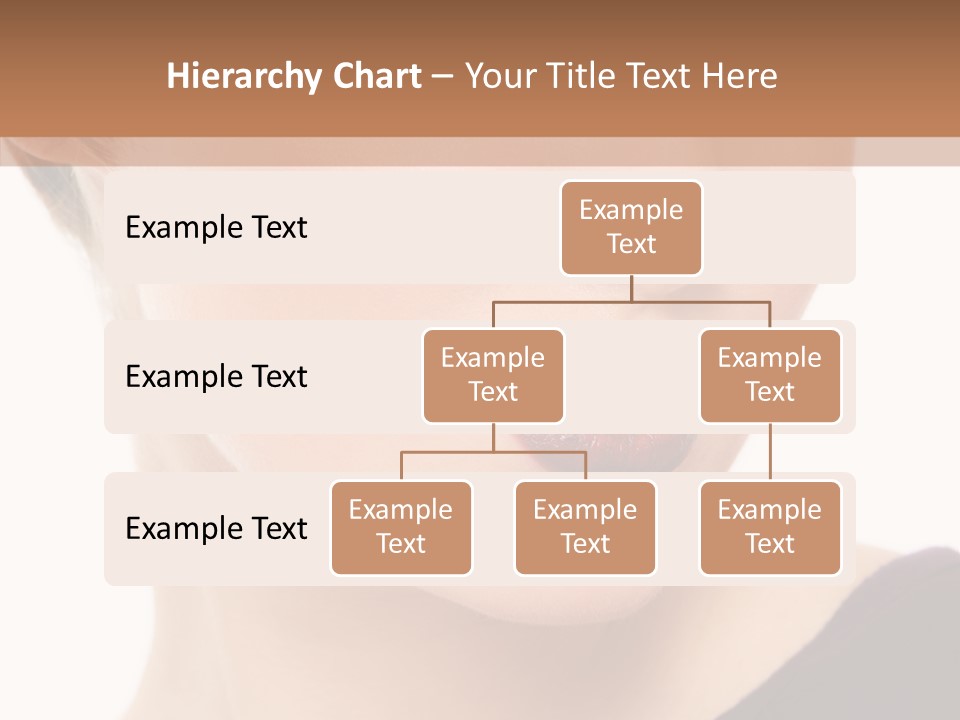 Hierarchy Chart – Your Title Text Here

Example Text

Example Text

Example Text

Example Text

Example Text

Example Text

Example Text

Example Text

Example Text